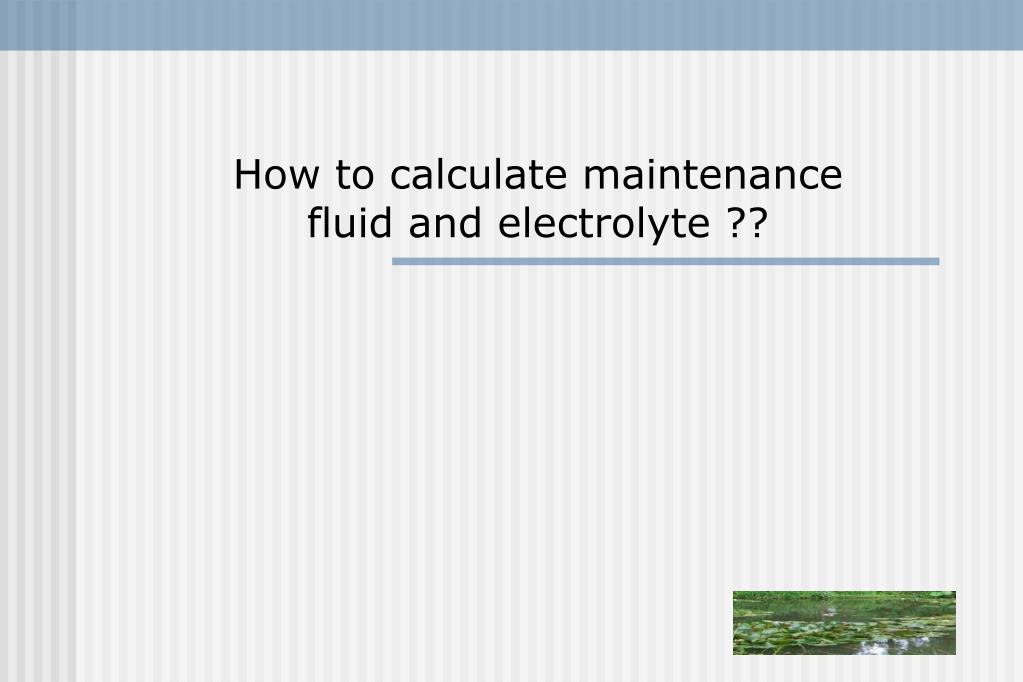 How to calculate maintenance fluid and electrolyte ??